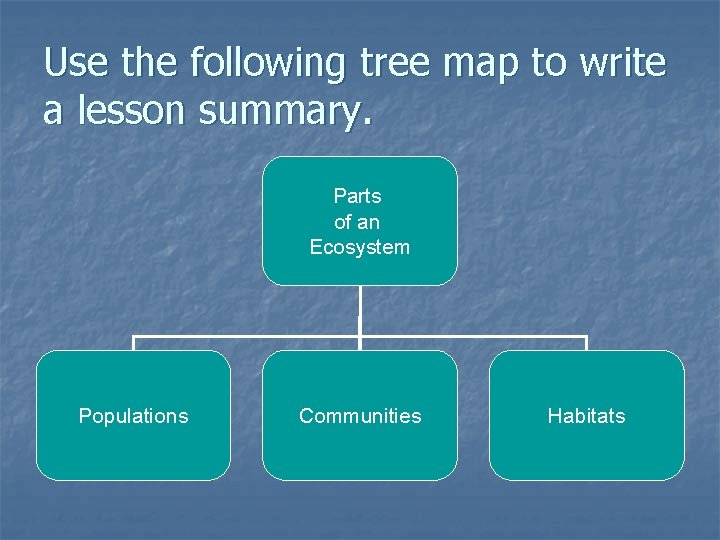 Use the following tree map to write a lesson summary.

Parts of an Ecosystem

Populations

Communities

Habitats